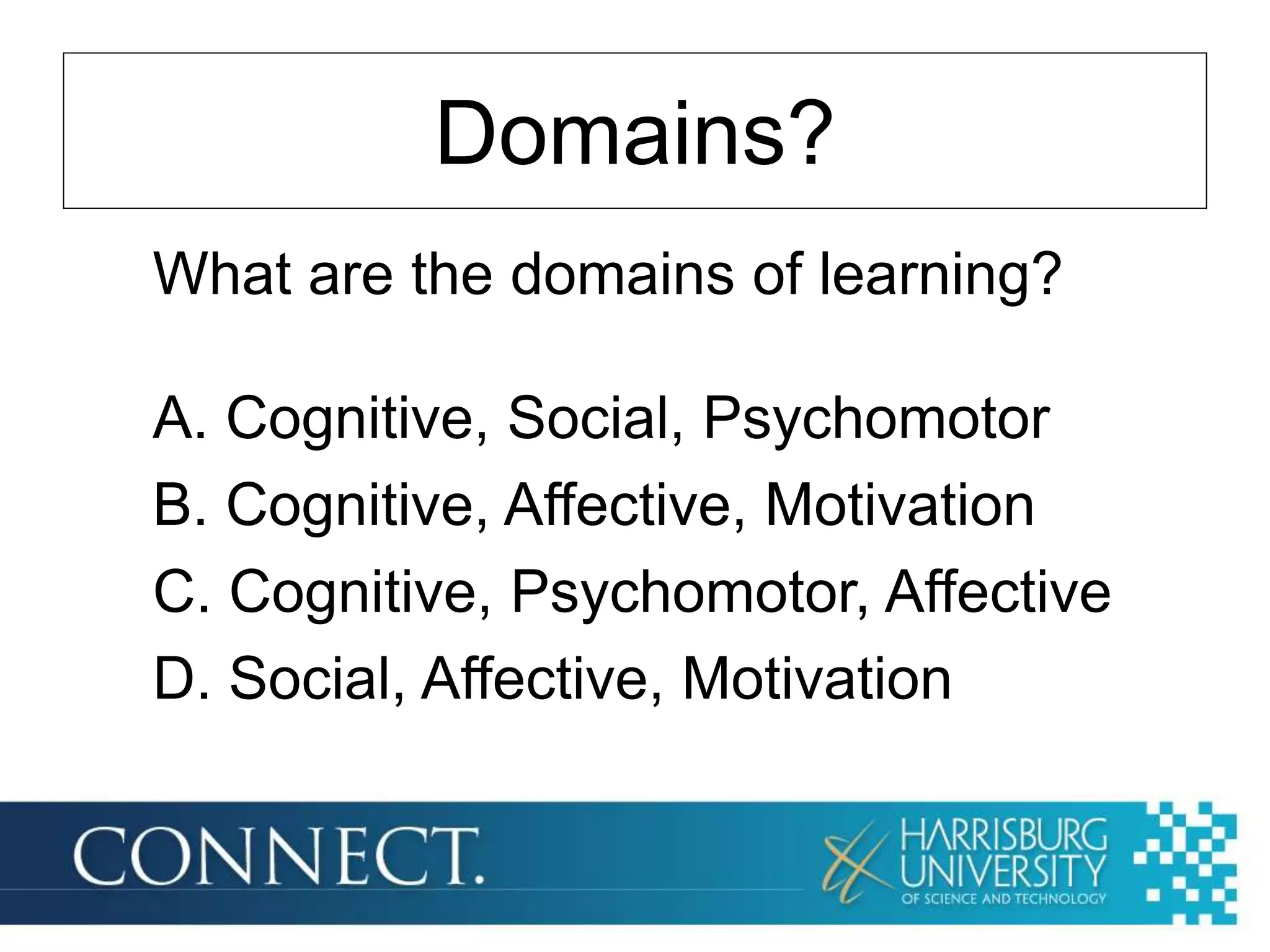 Domains?

What are the domains of learning?

A. Cognitive, Social, Psychomotor
B. Cognitive, Affective, Motivation
C. Cognitive, Psychomotor, Affective
D. Social, Affective, Motivation

CONNECT.

HARRISBURG UNIVERSITY OF SCIENCE AND TECHNOLOGY